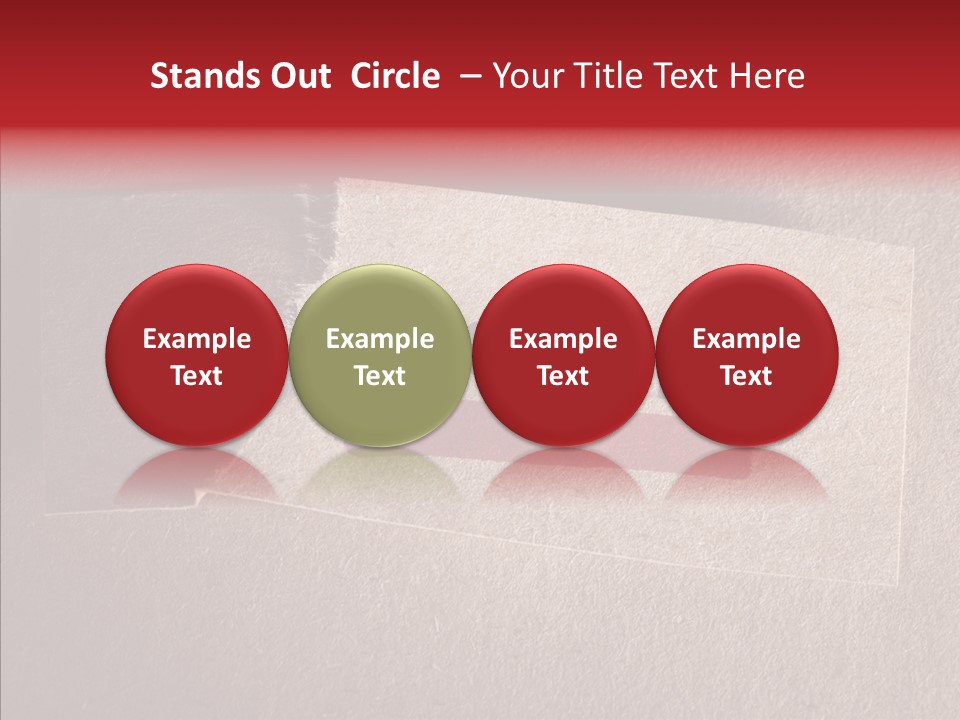 Stands Out Circle – Your Title Text Here

Example Text

Example Text

Example Text

Example Text